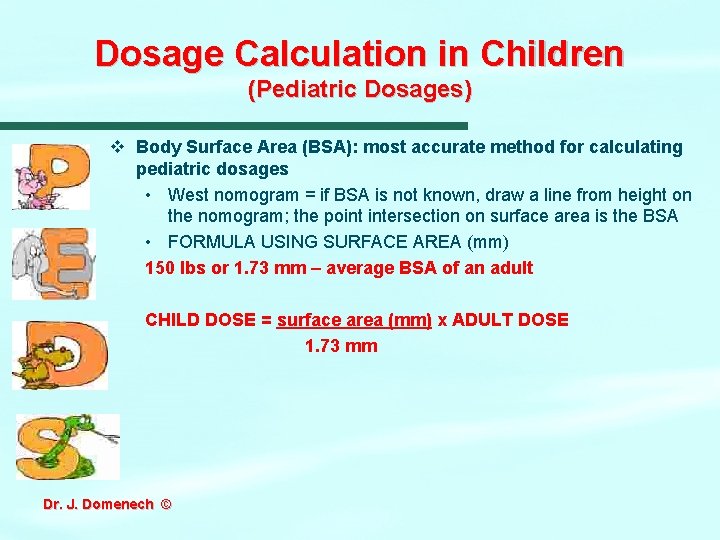 Dosage Calculation in Children
(Pediatric Dosages)

P
E
D
S

❖ Body Surface Area (BSA): most accurate method for calculating pediatric dosages

• West nomogram = if BSA is not known, draw a line from height on the nomogram; the point intersection on surface area is the BSA

• FORMULA USING SURFACE AREA (mm)

150 lbs or 1.73 mm – average BSA of an adult

CHILD DOSE = surface area (mm) x ADULT DOSE
1.73 mm

Dr. J. Domenech ©